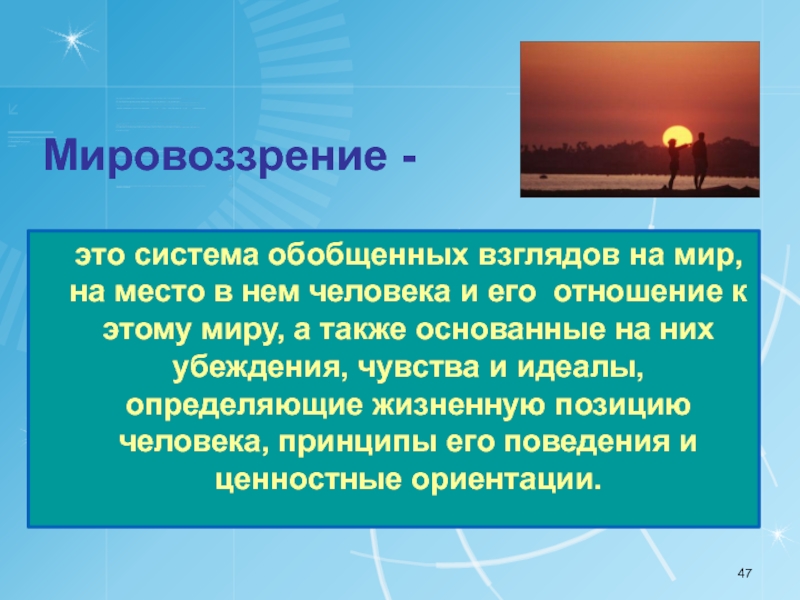 Мировоззрение -

это система обобщенных взглядов на мир, на место в нем человека и его отношение к этому миру, а также основанные на них убеждения, чувства и идеалы, определяющие жизненную позицию человека, принципы его поведения и ценностные ориентации.

47